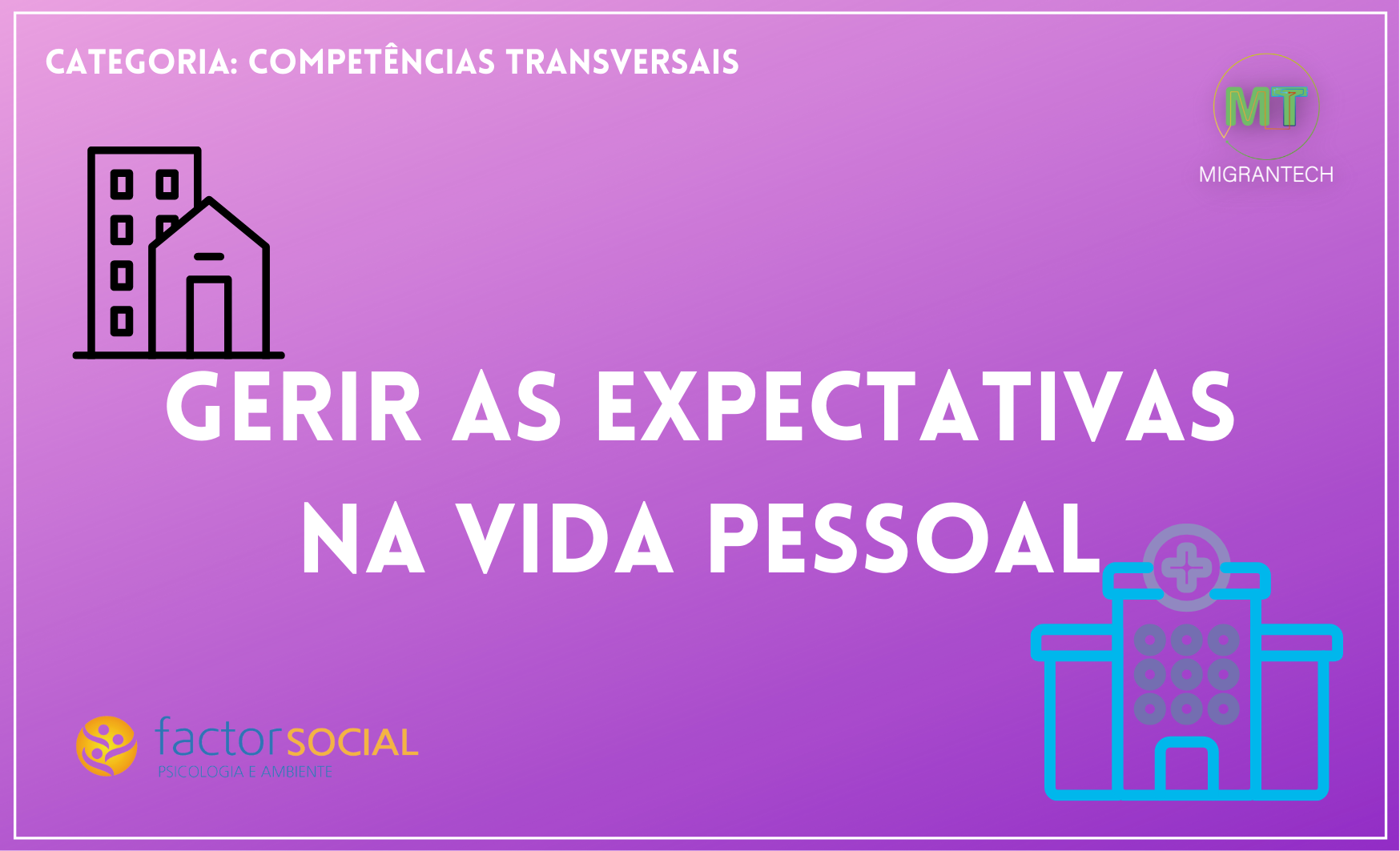 CATEGORIA: COMPETÊNCIAS TRANSVERSAIS

MT
MIGRANTECH

GERIR AS EXPECTATIVAS NA VIDA PESSOAL

factorSOCIAL
PSICOLOGIA E AMBIENTE